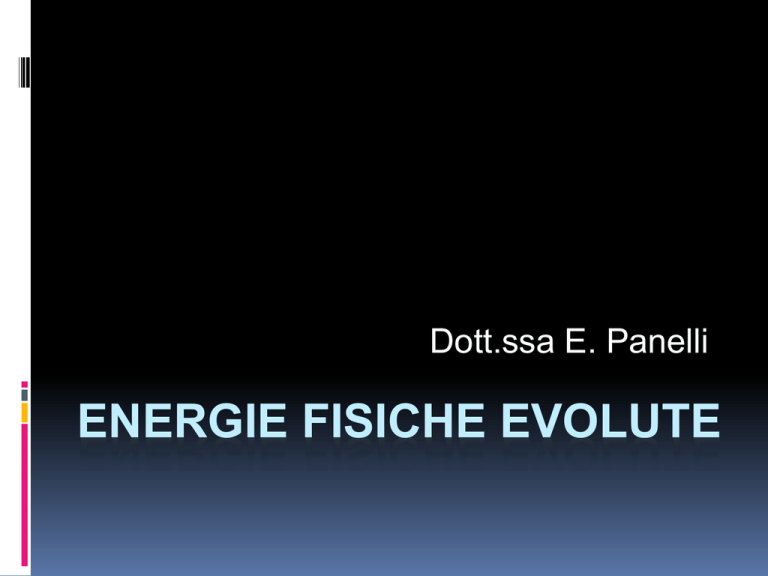 Dott.ssa E. Panelli

ENERGIE FISICHE EVOLUTE